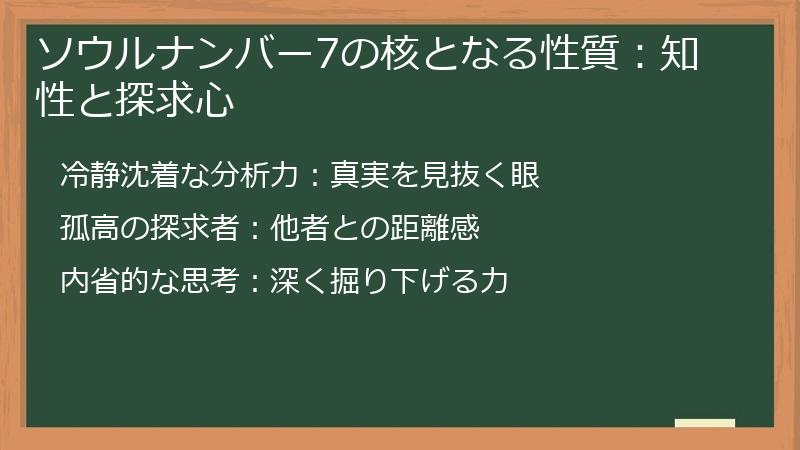 ソウルナンバー7の核となる性質：知性と探求心

冷静沈着な分析力：真実を見抜く眼

孤高の探求者：他者との距離感

内省的な思考：深く掘り下げる力